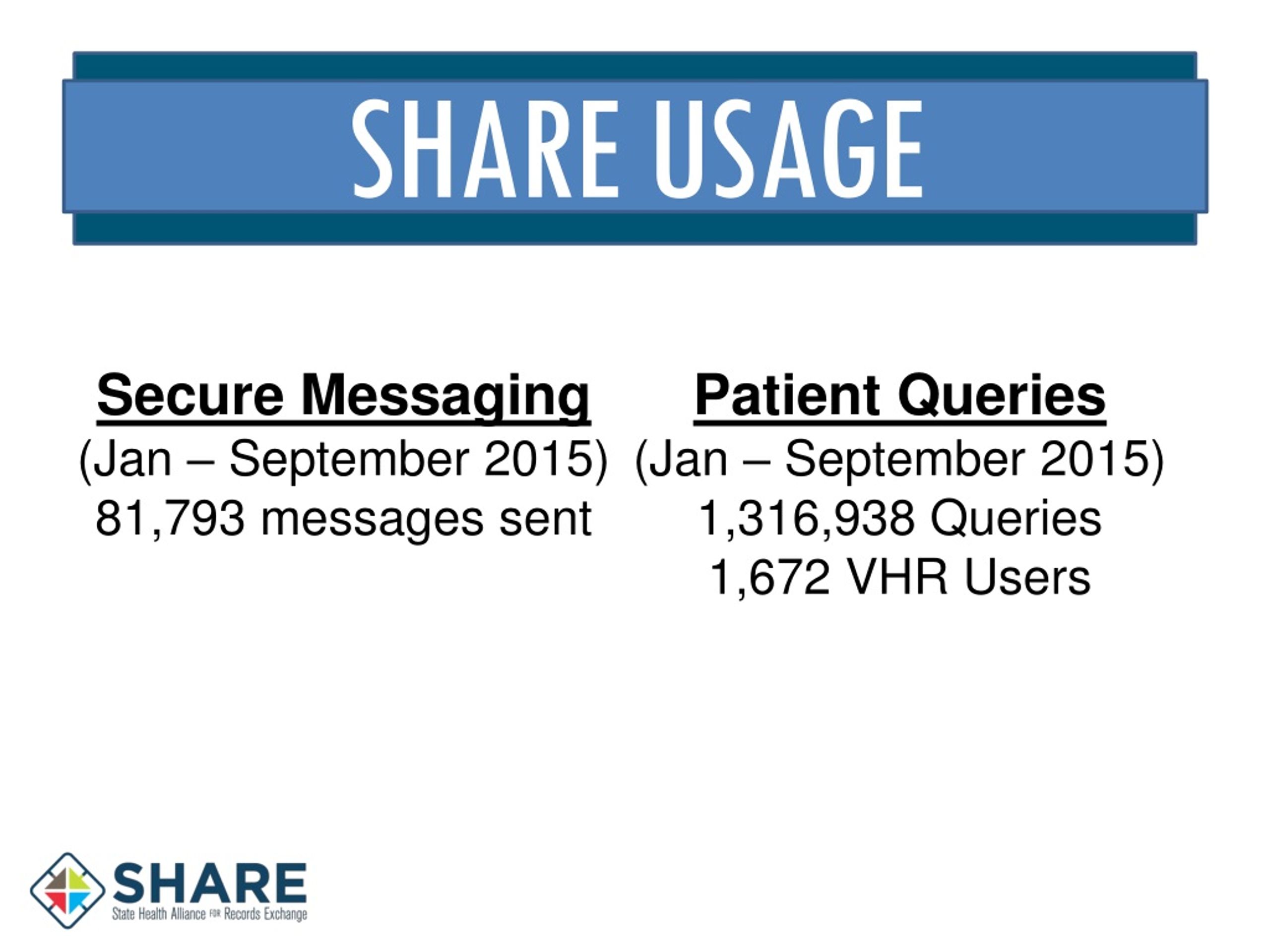 SHARE USAGE

Secure Messaging
(Jan – September 2015)
81,793 messages sent

Patient Queries
(Jan – September 2015)
1,316,938 Queries
1,672 VHR Users

SHARE
State Health Alliance FOR Records Exchange